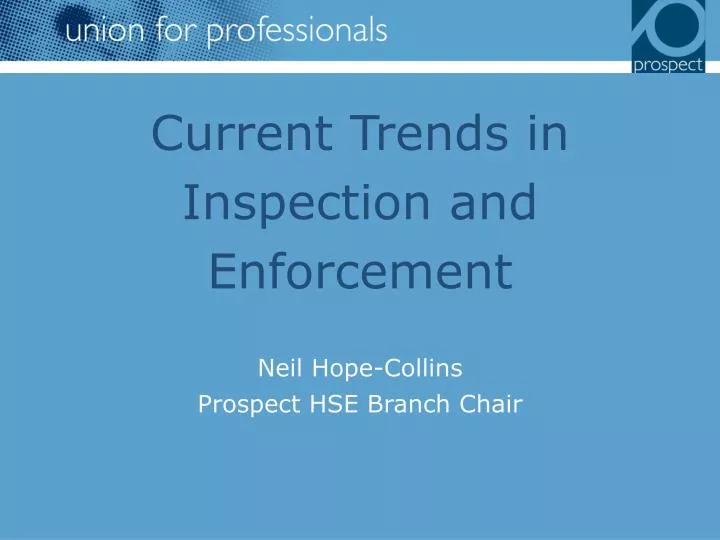 union for professionals

prospect

Current Trends in Inspection and Enforcement

Neil Hope-Collins
Prospect HSE Branch Chair